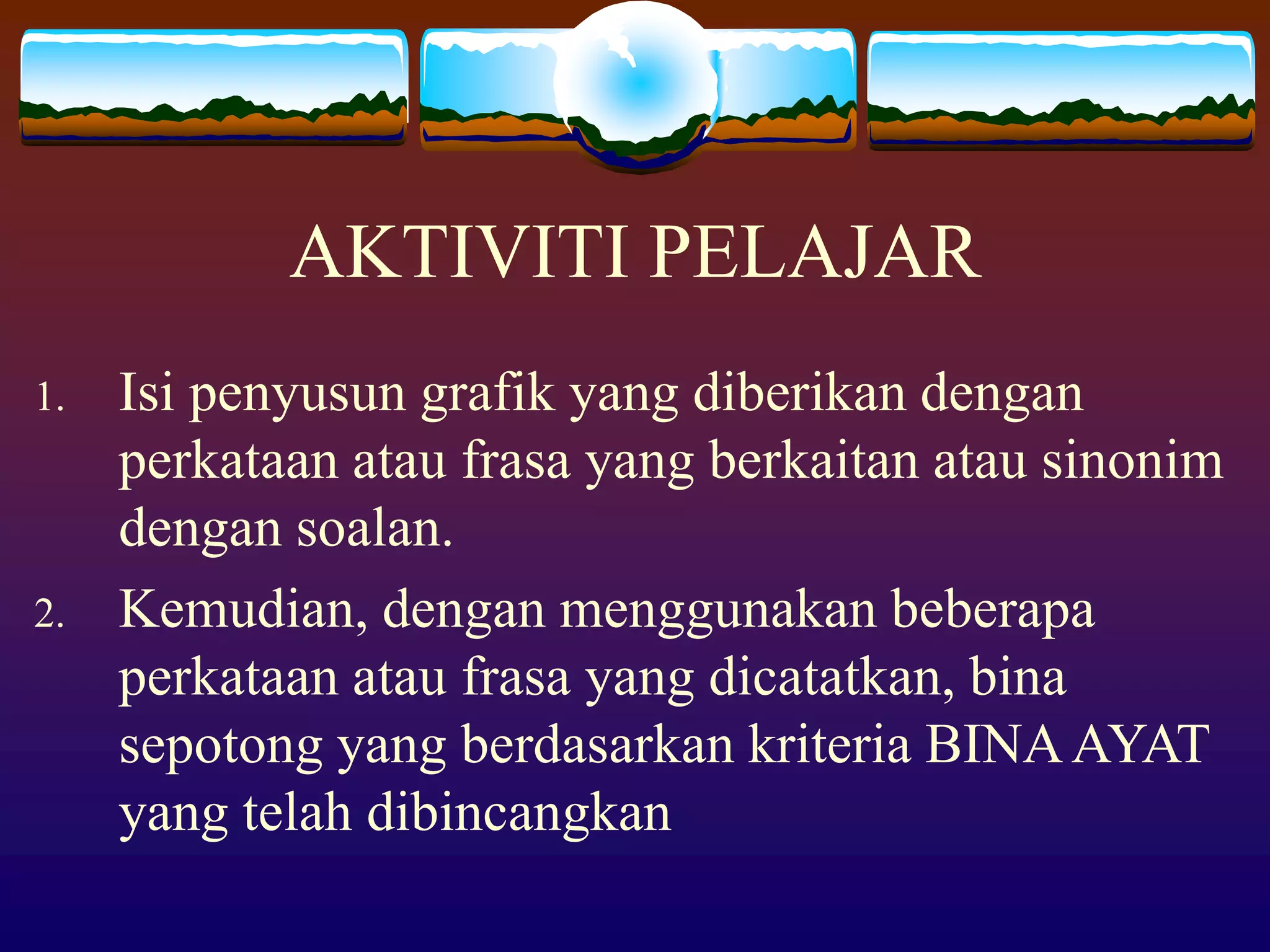 AKTIVITI PELAJAR

1. Isi penyusun grafik yang diberikan dengan perkataan atau frasa yang berkaitan atau sinonim dengan soalan.

2. Kemudian, dengan menggunakan beberapa perkataan atau frasa yang dicatatkan, bina sepotong yang berdasarkan kriteria BINA AYAT yang telah dibincangkan